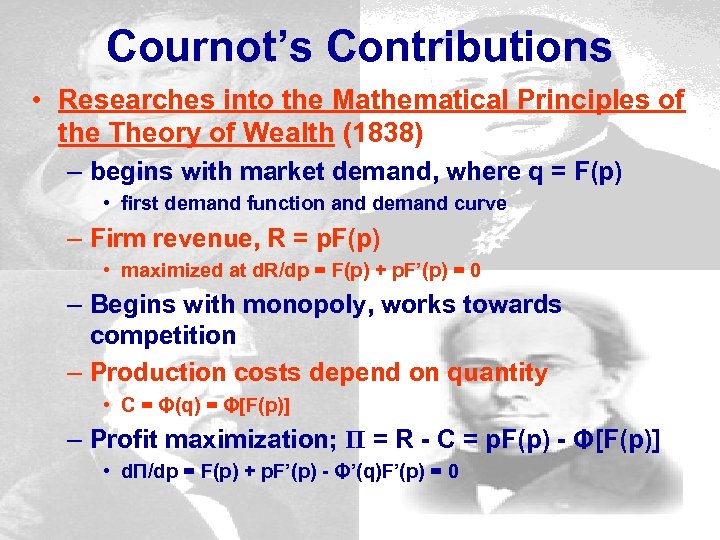 Cournot's Contributions

• Researches into the Mathematical Principles of the Theory of Wealth (1838)

– begins with market demand, where q = F(p)

• first demand function and demand curve

– Firm revenue, R = pF(p)

• maximized at dR/dp = F(p) + pF'(p) = 0

– Begins with monopoly, works towards competition

– Production costs depend on quantity

• C = Φ(q) = Φ[F(p)]

– Profit maximization; Π = R - C = pF(p) - Φ[F(p)]

• dΠ/dp = F(p) + pF'(p) - Φ'(q)F'(p) = 0